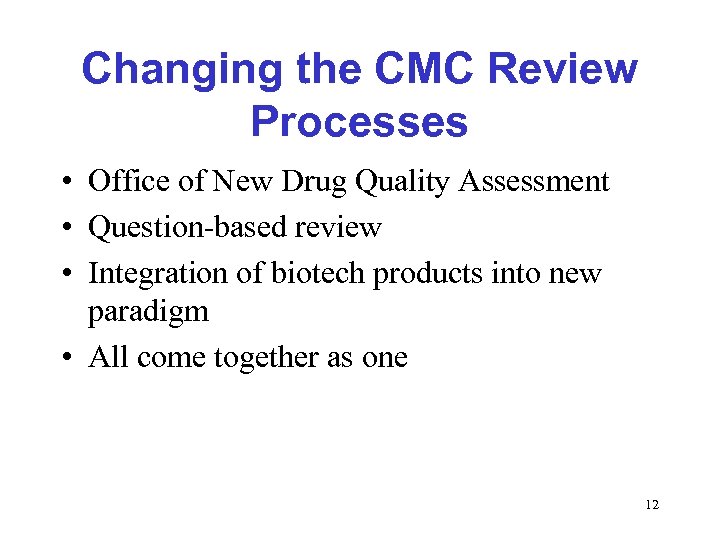 Changing the CMC Review Processes

• Office of New Drug Quality Assessment
• Question-based review
• Integration of biotech products into new paradigm
• All come together as one

12